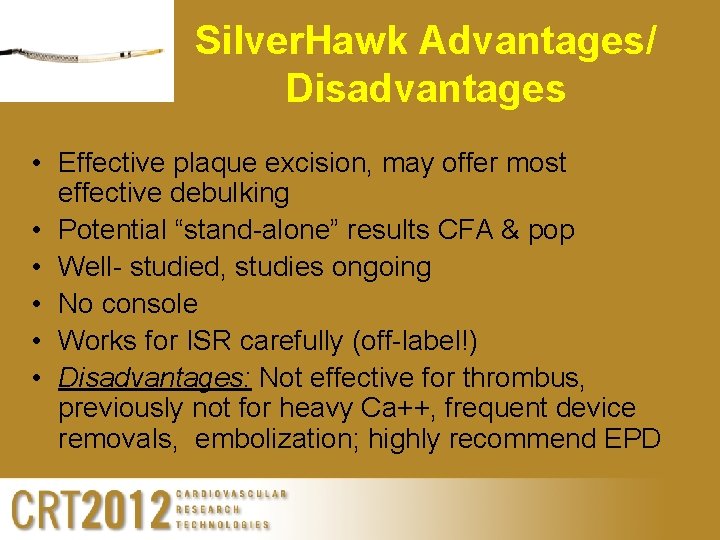 SilverHawk Advantages/ Disadvantages

• Effective plaque excision, may offer most effective debulking
• Potential “stand-alone” results CFA & pop
• Well- studied, studies ongoing
• No console
• Works for ISR carefully (off-label!)
• Disadvantages: Not effective for thrombus, previously not for heavy Ca++, frequent device removals, embolization; highly recommend EPD

CRT2012 CARDIOVASCULAR RESEARCH TECHNOLOGIES